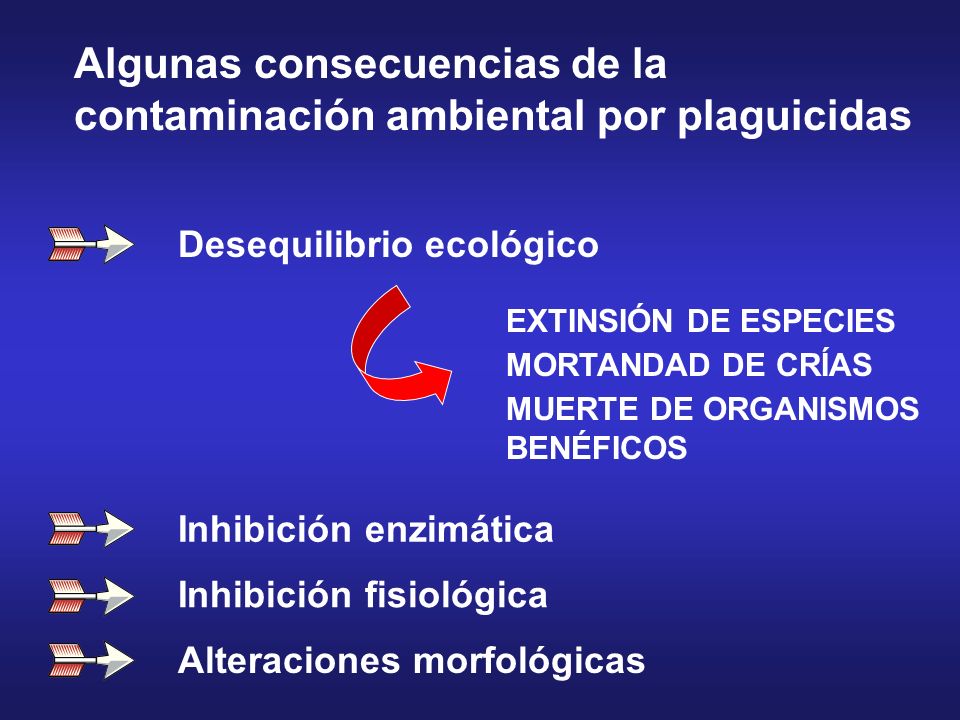 Algunas consecuencias de la contaminación ambiental por plaguicidas

Desequilibrio ecológico

EXTINSIÓN DE ESPECIES
MORTANDAD DE CRÍAS
MUERTE DE ORGANISMOS BENÉFICOS

Inhibición enzimática

Inhibición fisiológica

Alteraciones morfológicas